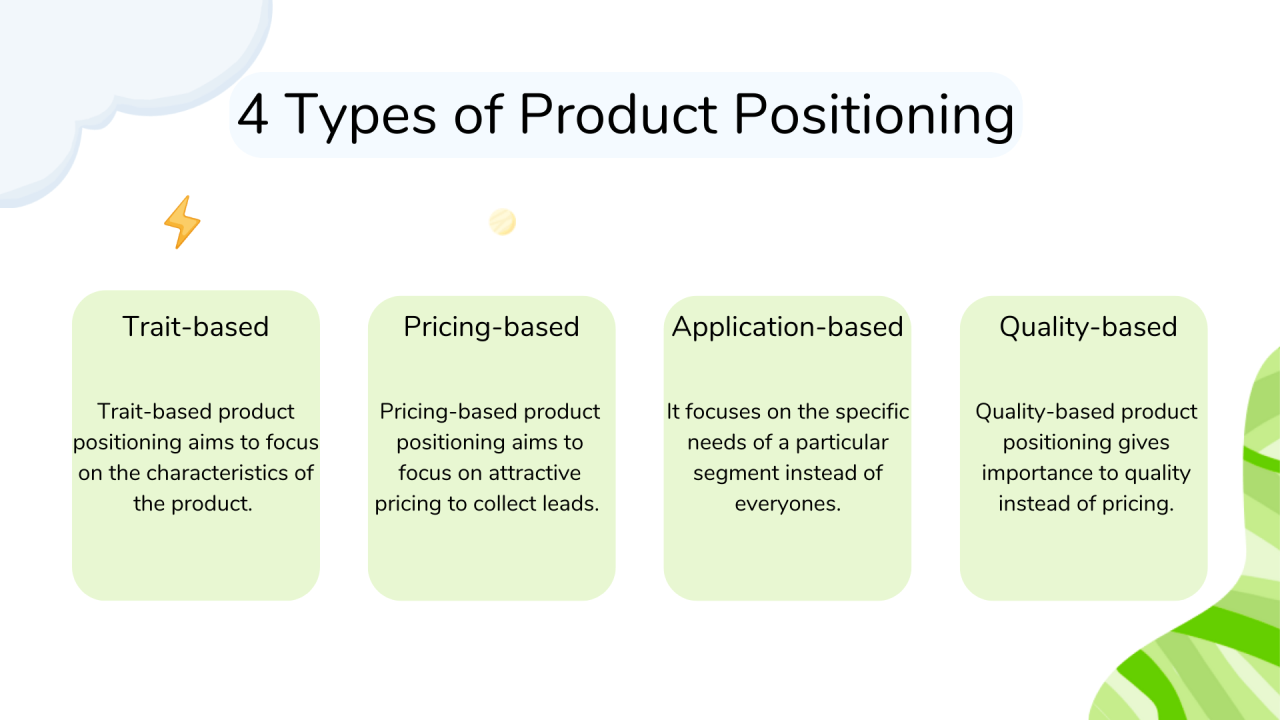 4 Types of Product Positioning

Trait-based

Trait-based product positioning aims to focus on the characteristics of the product.

Pricing-based

Pricing-based product positioning aims to focus on attractive pricing to collect leads.

Application-based

It focuses on the specific needs of a particular segment instead of everyones.

Quality-based

Quality-based product positioning gives importance to quality instead of pricing.